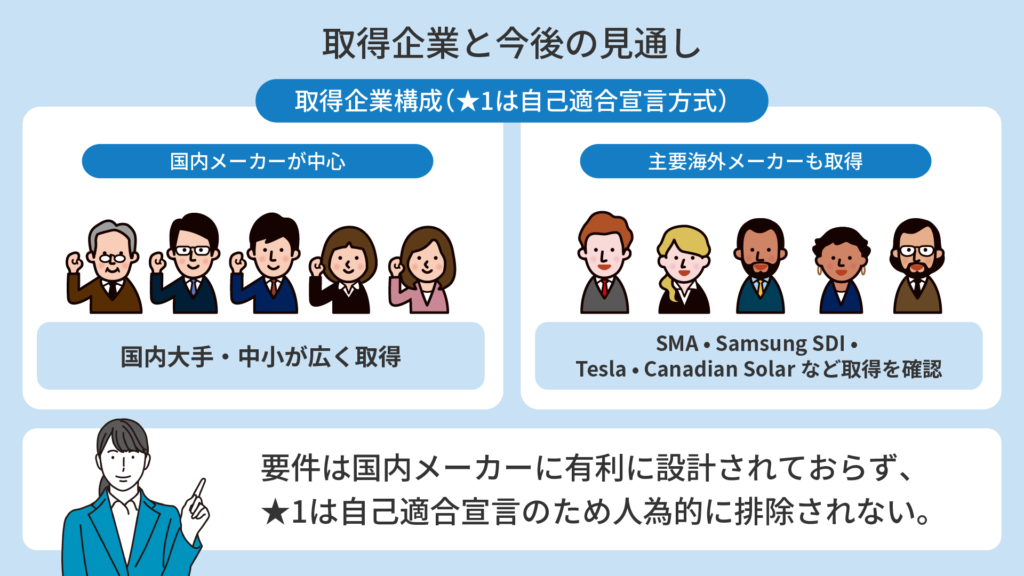 取得企業と今後の見通し

取得企業構成（★1は自己適合宣言方式）

国内メーカーが中心

国内大手・中小が広く取得

主要海外メーカーも取得

SMA • Samsung SDI • Tesla • Canadian Solar など取得を確認

要件は国内メーカーに有利に設計されておらず、★1は自己適合宣言のため人為的に排除されない。